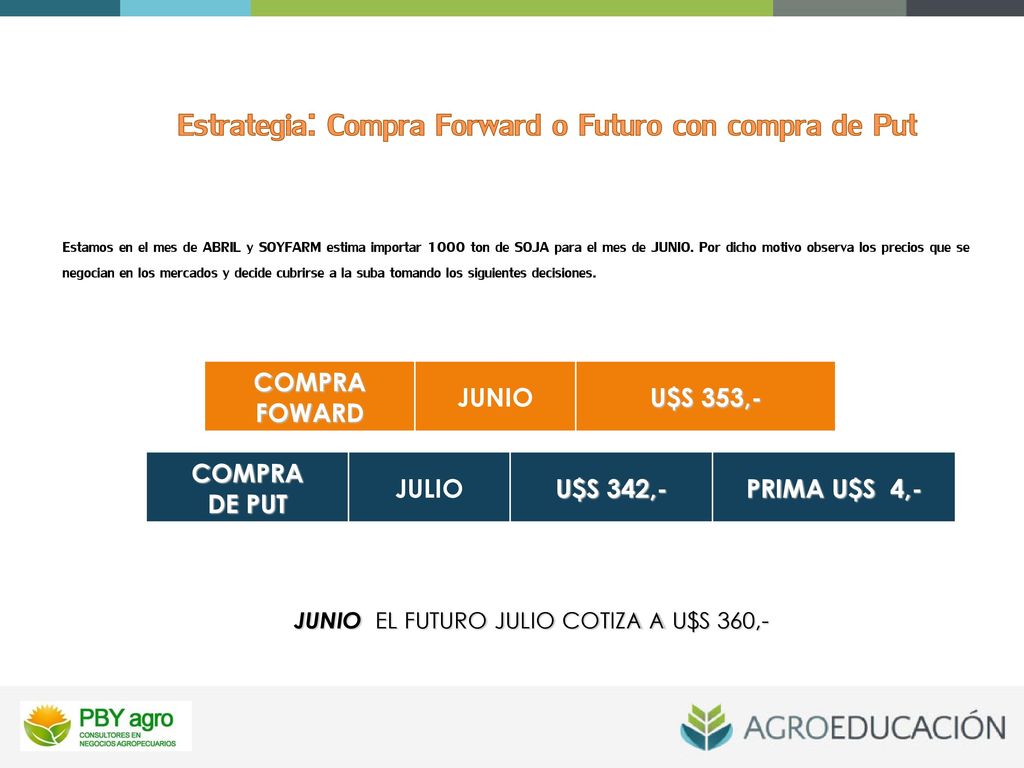 Estrategia: Compra Forward o Futuro con compra de Put

Estamos en el mes de ABRIL y SOYFARM estima importar 1000 ton de SOJA para el mes de JUNIO. Por dicho motivo observa los precios que se negocian en los mercados y decide cubrirse a la suba tomando los siguientes decisiones.

| COMPRA FOWARD | JUNIO | U$S 353,- |
|---|---|---|

| COMPRA DE PUT | JULIO | U$S 342,- | PRIMA U$S 4,- |
|---|---|---|---|

JUNIO EL FUTURO JULIO COTIZA A U$S 360,-

PBY agro
CONSULTORES EN NEGOCIOS AGROPECUARIOS

AGROEDUCACIÓN